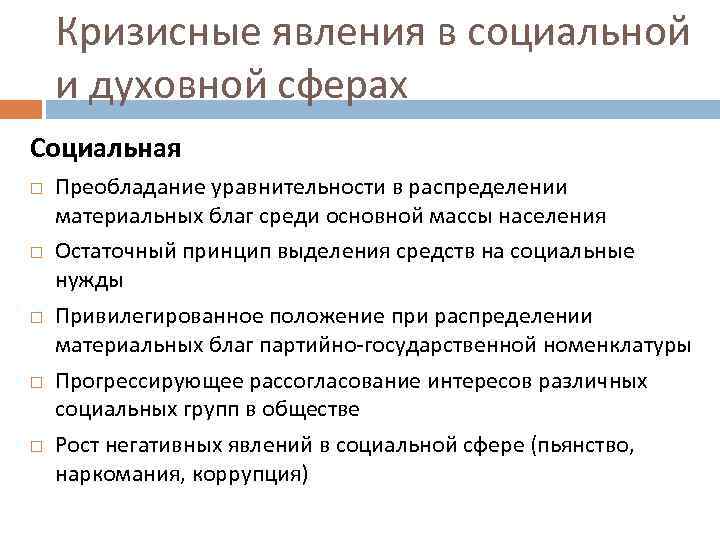 Кризисные явления в социальной и духовной сферах

Социальная

□ Преобладание уравнительности в распределении материальных благ среди основной массы населения

□ Остаточный принцип выделения средств на социальные нужды

□ Привилегированное положение при распределении материальных благ партийно-государственной номенклатуры

□ Прогрессирующее рассогласование интересов различных социальных групп в обществе

□ Рост негативных явлений в социальной сфере (пьянство, наркомания, коррупция)